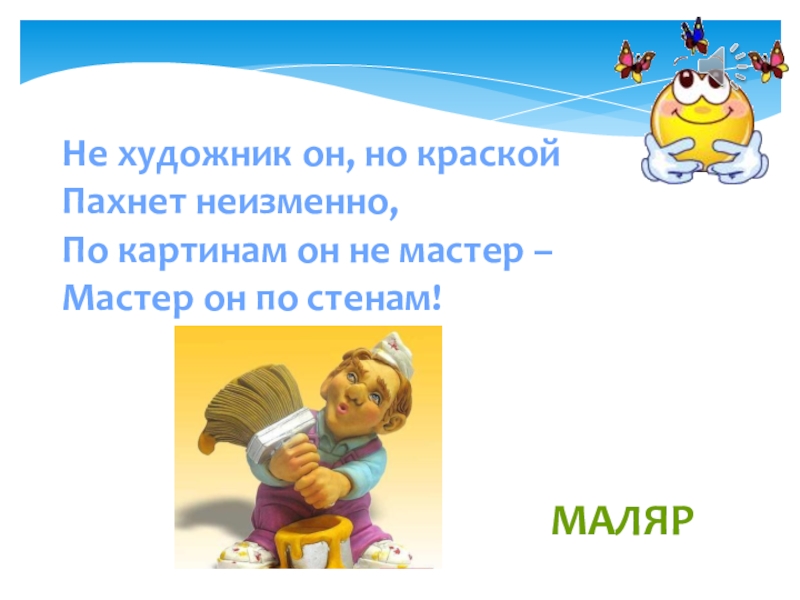 Не художник он, но краской
Пахнет неизменно,
По картинам он не мастер –
Мастер он по стенам!

МАЛЯР